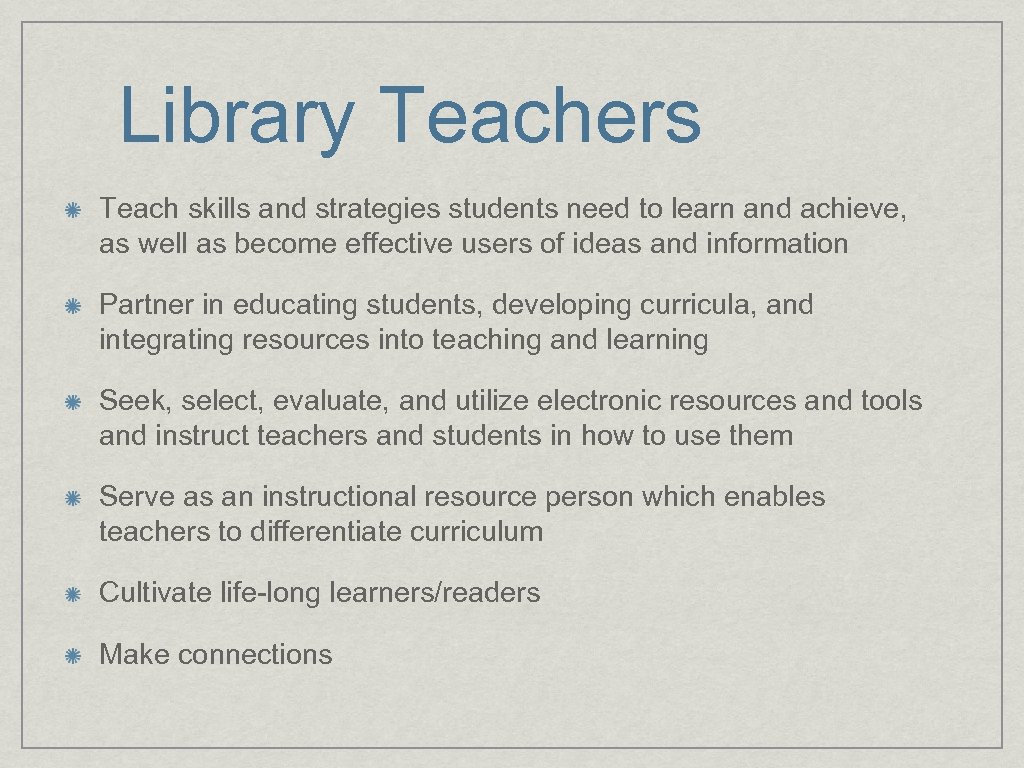 Library Teachers

Teach skills and strategies students need to learn and achieve, as well as become effective users of ideas and information

Partner in educating students, developing curricula, and integrating resources into teaching and learning

Seek, select, evaluate, and utilize electronic resources and tools and instruct teachers and students in how to use them

Serve as an instructional resource person which enables teachers to differentiate curriculum

Cultivate life-long learners/readers

Make connections